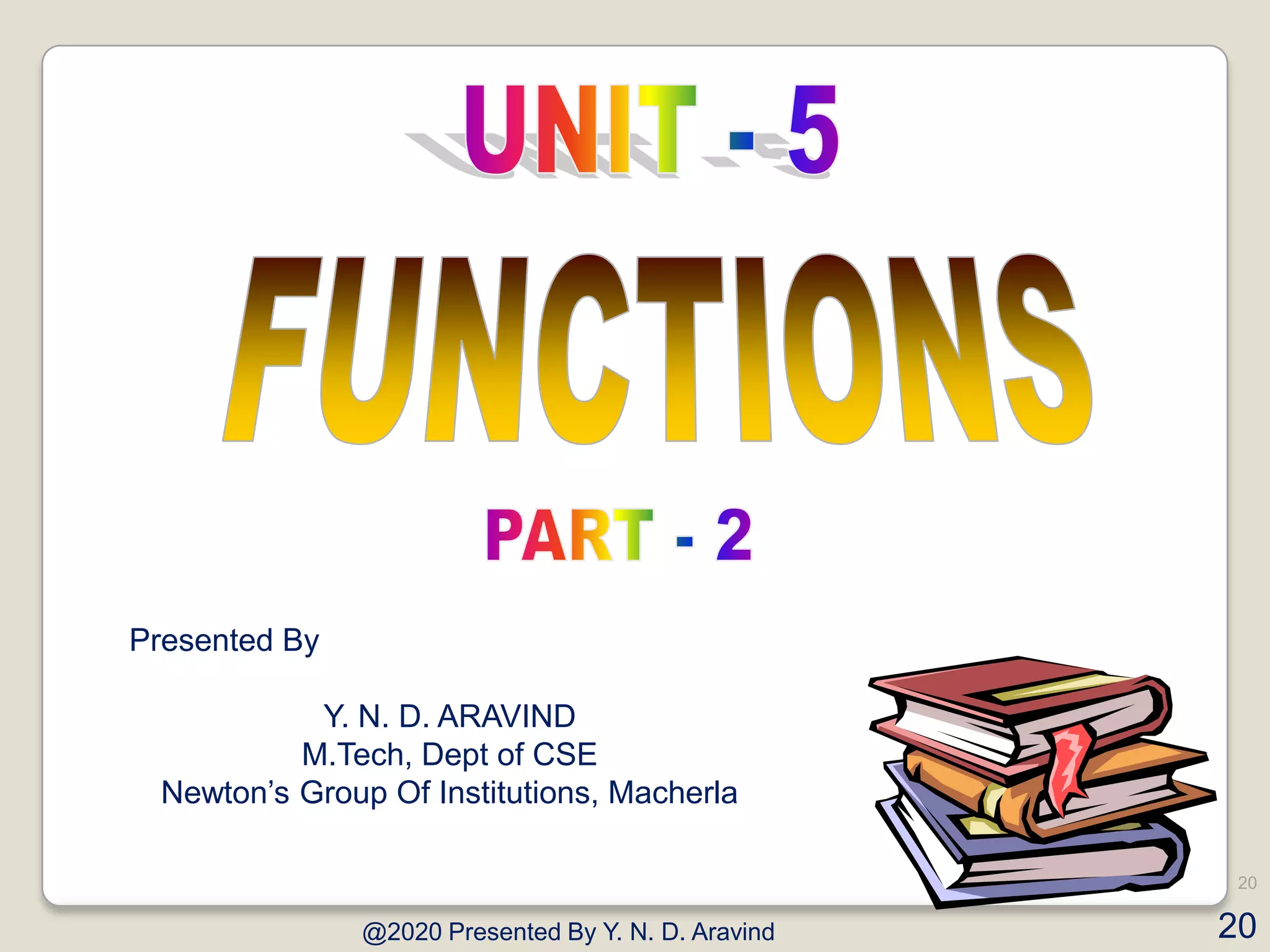 UNIT - 5

FUNCTIONS

PART - 2

Presented By

Y. N. D. ARAVIND
M.Tech, Dept of CSE
Newton's Group Of Institutions, Macherla

20

@2020 Presented By Y. N. D. Aravind

20